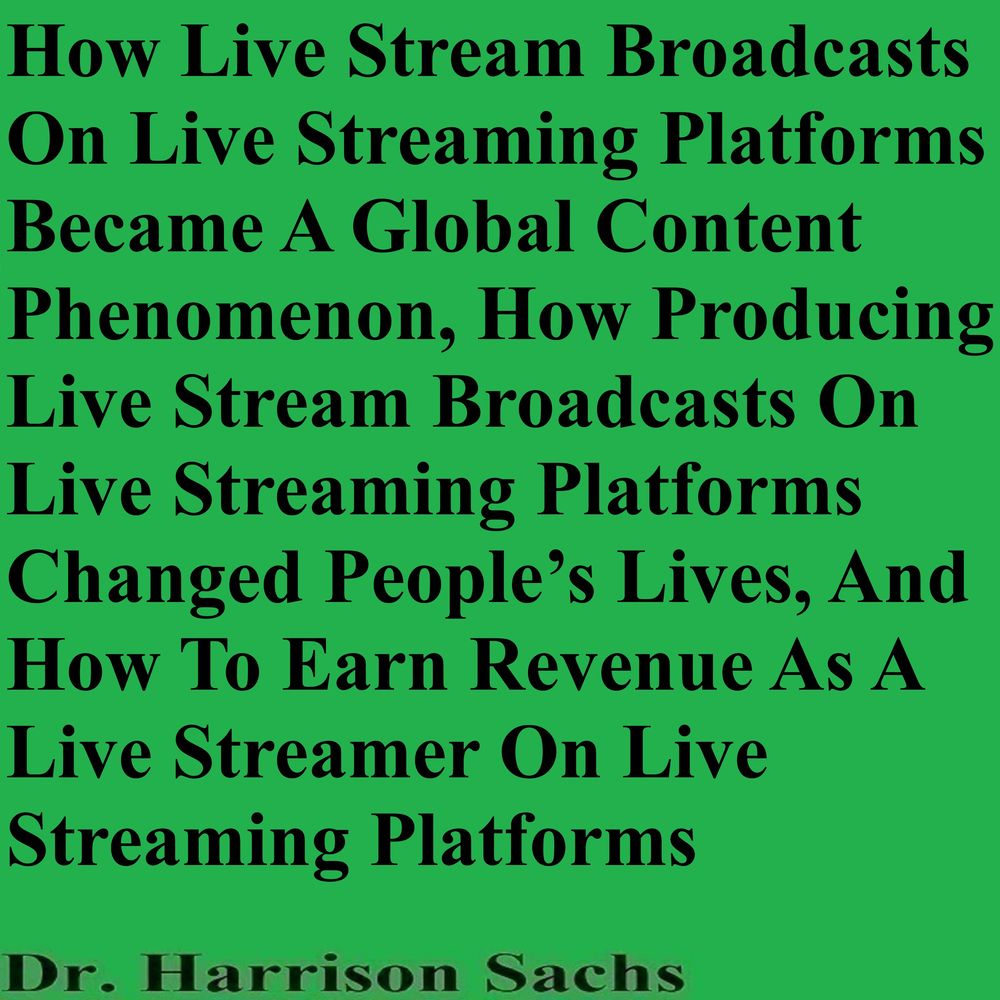 How Live Stream Broadcasts On Live Streaming Platforms Became A Global Content Phenomenon, How Producing Live Stream Broadcasts On Live Streaming Platforms Changed People's Lives, And How To Earn Revenue As A Live Streamer On Live Streaming Platforms

Dr. Harrison Sachs